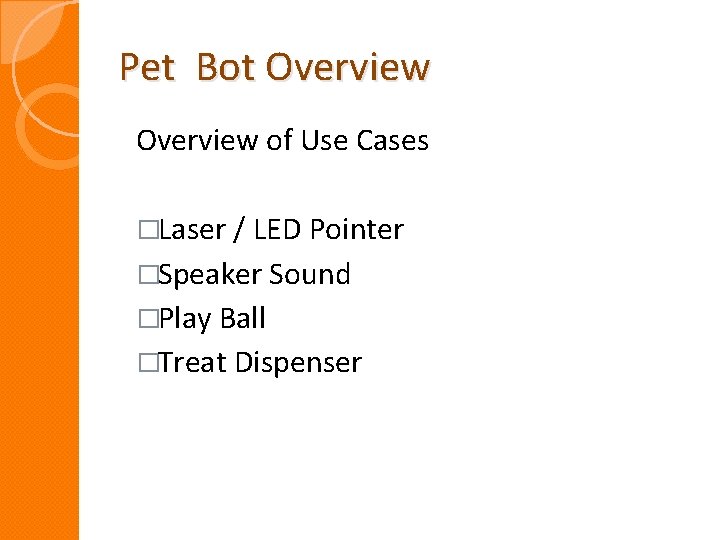 Pet  Bot Overview

Overview of Use Cases

□Laser / LED Pointer
□Speaker Sound
□Play Ball
□Treat Dispenser